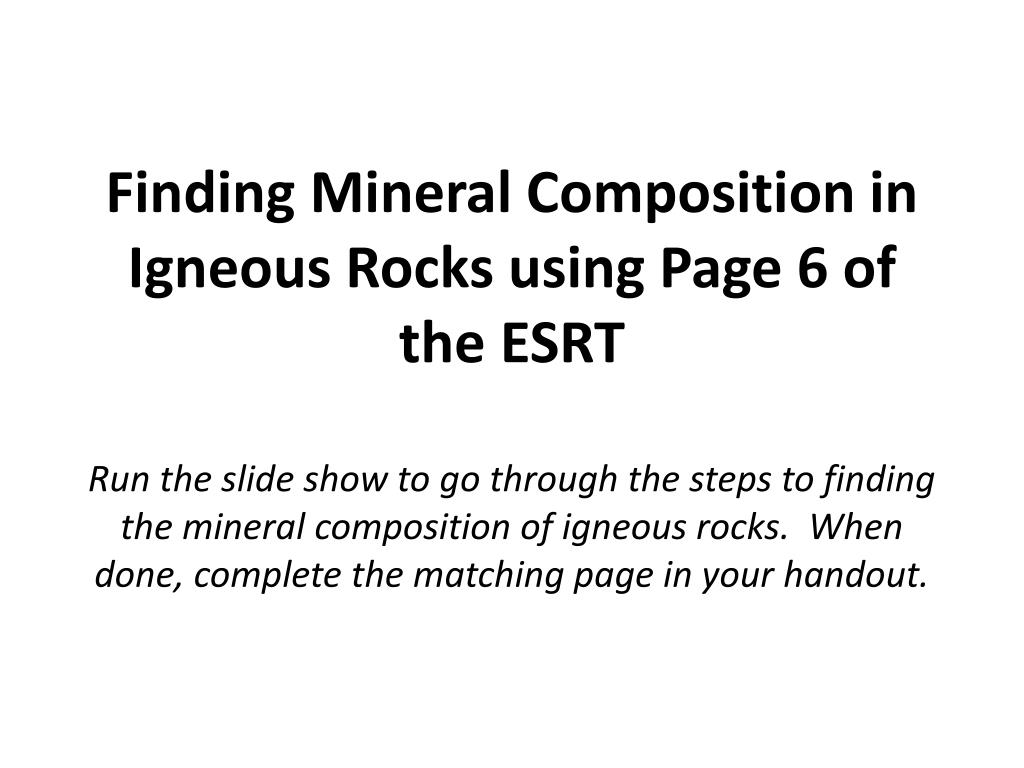 Finding Mineral Composition in Igneous Rocks using Page 6 of the ESRT

Run the slide show to go through the steps to finding the mineral composition of igneous rocks. When done, complete the matching page in your handout.